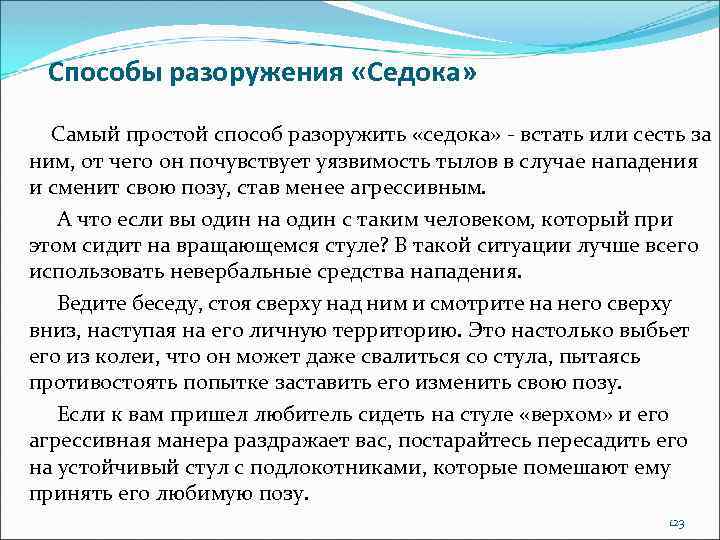 Способы разоружения «Седока»

Самый простой способ разоружить «седока» - встать или сесть за ним, от чего он почувствует уязвимость тылов в случае нападения и сменит свою позу, став менее агрессивным.

А что если вы один на один с таким человеком, который при этом сидит на вращающемся стуле? В такой ситуации лучше всего использовать невербальные средства нападения.

Ведите беседу, стоя сверху над ним и смотрите на него сверху вниз, наступая на его личную территорию. Это настолько выбьет его из колеи, что он может даже свалиться со стула, пытаясь противостоять попытке заставить его изменить свою позу.

Если к вам пришел любитель сидеть на стуле «верхом» и его агрессивная манера раздражает вас, постарайтесь пересадить его на устойчивый стул с подлокотниками, которые помешают ему принять его любимую позу.

123